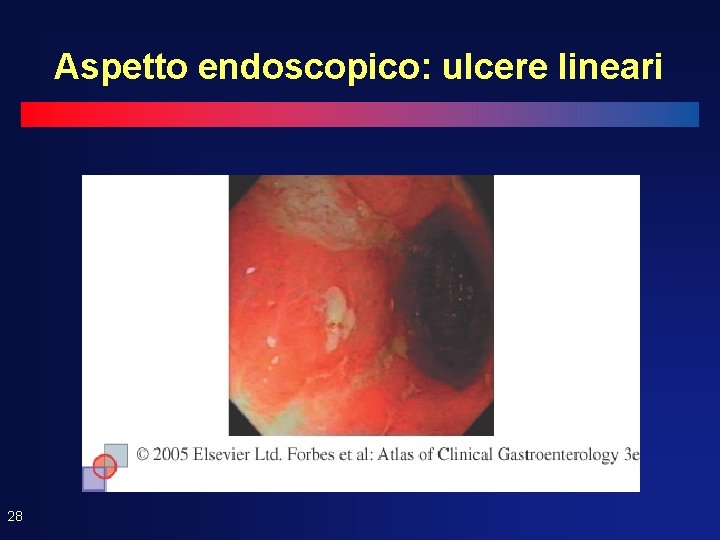 Aspetto endoscopico: ulcere lineari

© 2005 Elsevier Ltd. Forbes et al: Atlas of Clinical Gastroenterology 3e

28